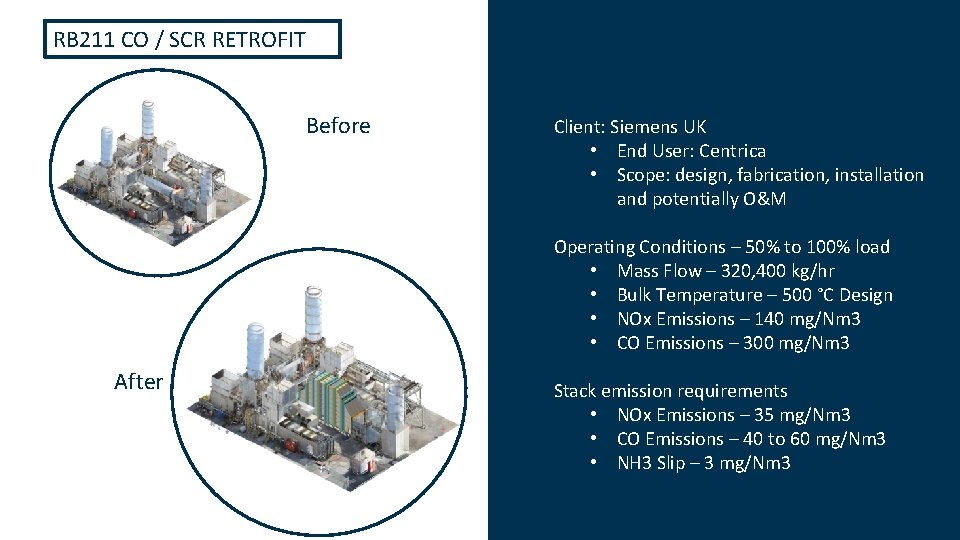 RB211 CO / SCR RETROFIT

Before

After

Client: Siemens UK
• End User: Centrica
• Scope: design, fabrication, installation and potentially O&M

Operating Conditions – 50% to 100% load
• Mass Flow – 320,400 kg/hr
• Bulk Temperature – 500 °C Design
• NOx Emissions – 140 mg/Nm3
• CO Emissions – 300 mg/Nm3

Stack emission requirements
• NOx Emissions – 35 mg/Nm3
• CO Emissions – 40 to 60 mg/Nm3
• NH3 Slip – 3 mg/Nm3